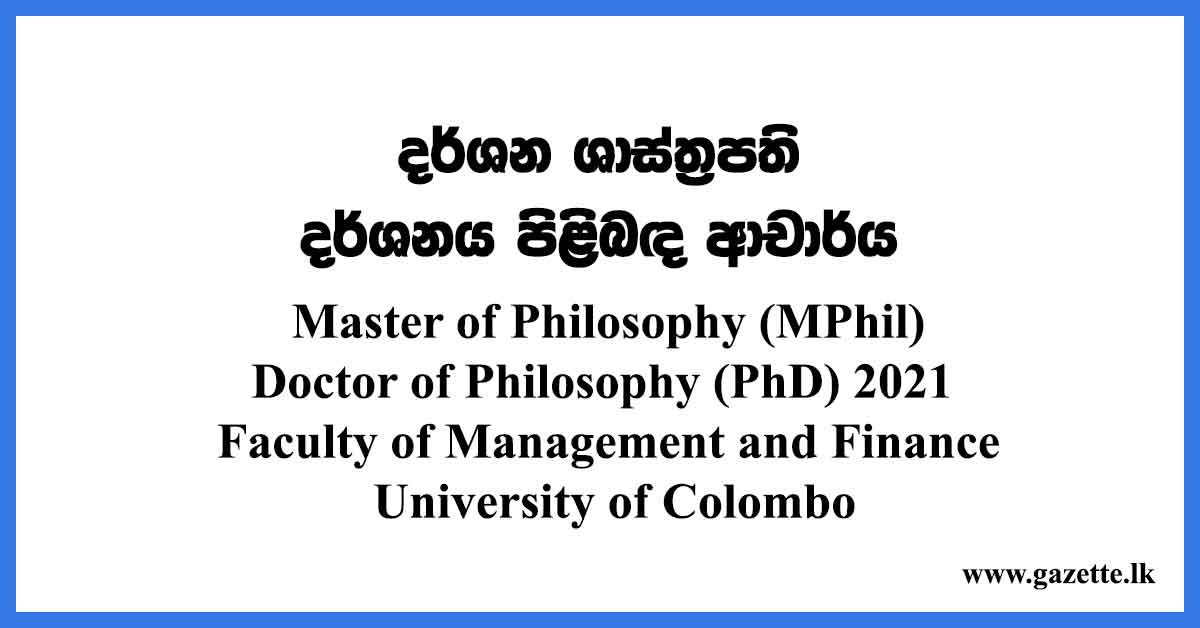 දර්ශන ශාස්ත්‍රපති
දර්ශනය පිළිබඳ ආචාර්ය
Master of Philosophy (MPhil)
Doctor of Philosophy (PhD) 2021
Faculty of Management and Finance
University of Colombo

www.gazette.lk